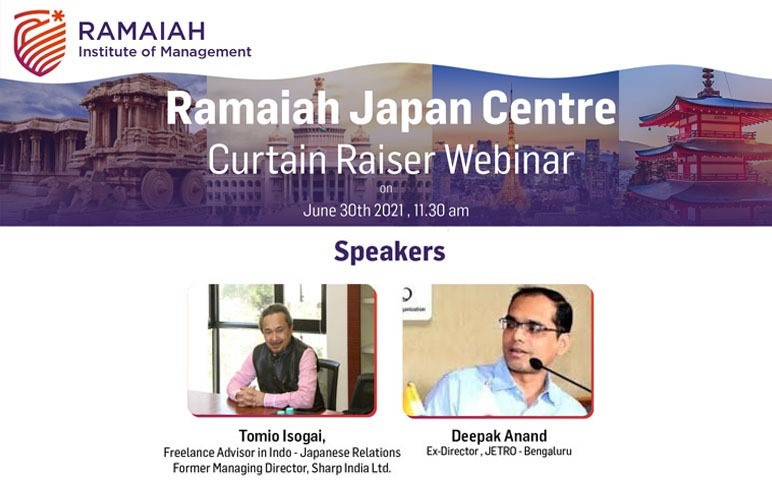 RAMAIAH
Institute of Management

Ramaiah Japan Centre
Curtain Raiser Webinar
on
June 30th 2021 , 11.30 am

Speakers

Tomio Isogai,
Freelance Advisor in Indo - Japanese Relations
Former Managing Director, Sharp India Ltd.

Deepak Anand
Ex-Director , JETRO - Bengaluru